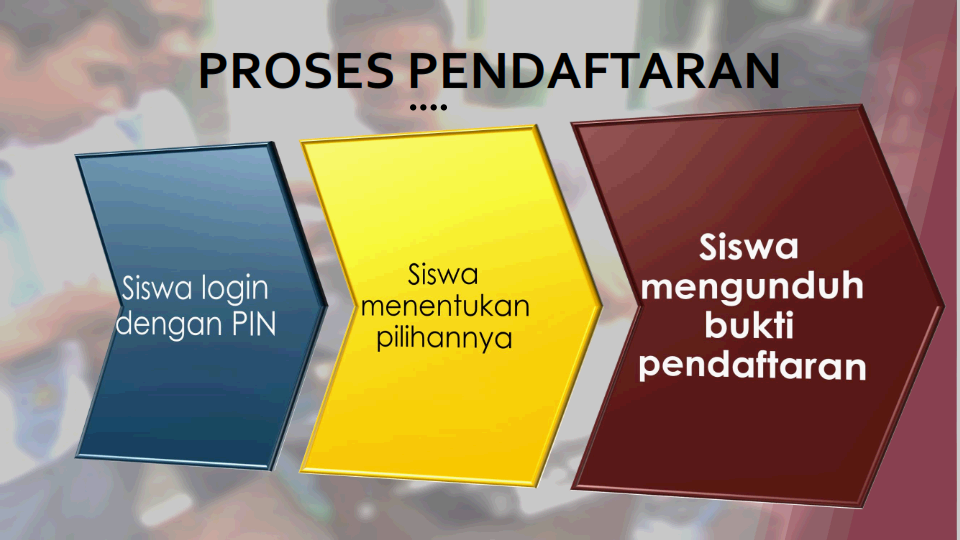 PROSES PENDAFTARAN
....

Siswa login dengan PIN

Siswa menentukan pilihannya

Siswa mengunduh bukti pendaftaran